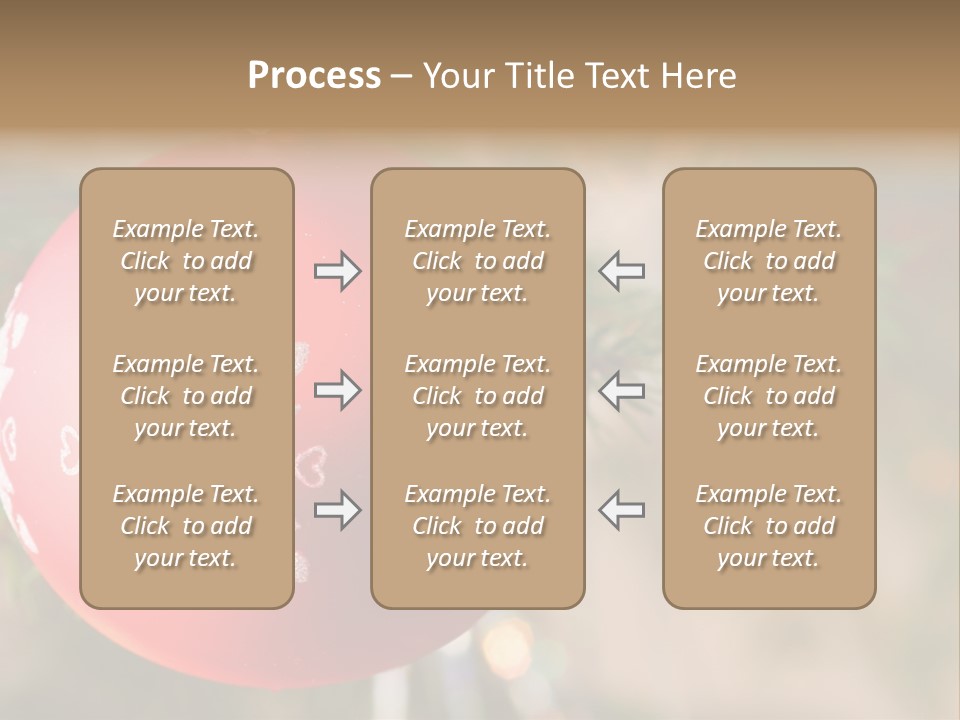 Process – Your Title Text Here

Example Text. Click to add your text.

Example Text. Click to add your text.

Example Text. Click to add your text.

Example Text. Click to add your text.

Example Text. Click to add your text.

Example Text. Click to add your text.

Example Text. Click to add your text.

Example Text. Click to add your text.

Example Text. Click to add your text.